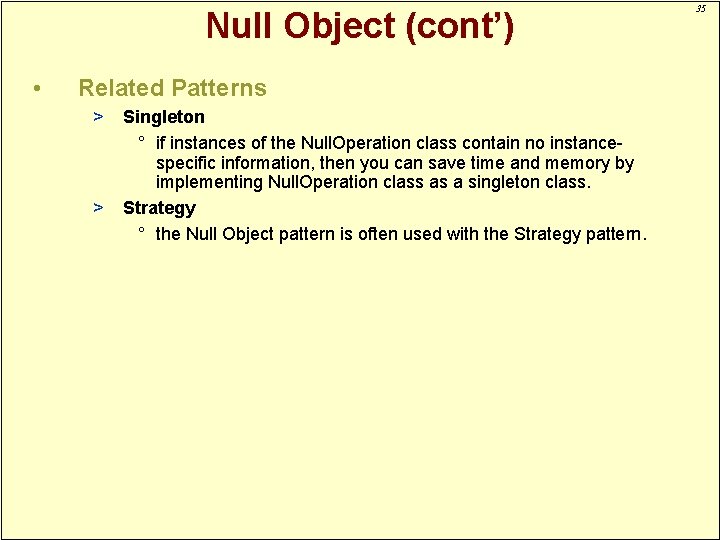 35

Null Object (cont')

• Related Patterns

> Singleton

° if instances of the NullOperation class contain no instance-specific information, then you can save time and memory by implementing NullOperation class as a singleton class.

> Strategy

° the Null Object pattern is often used with the Strategy pattern.